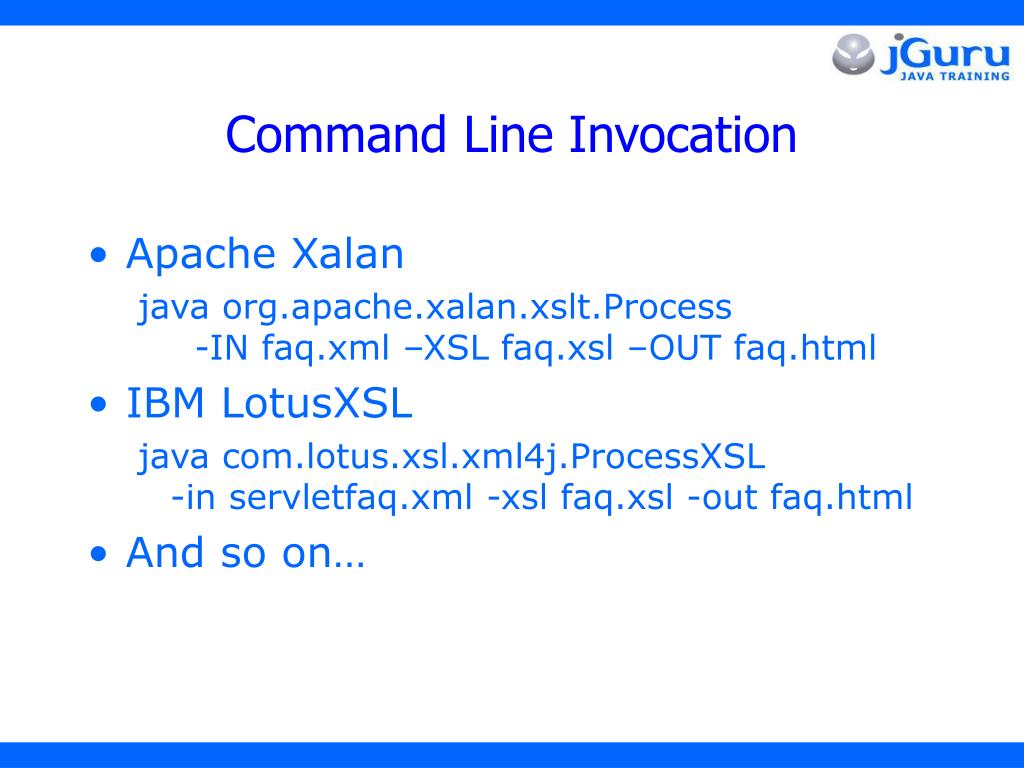 jGuru
JAVA TRAINING

Command Line Invocation

• Apache Xalan

java org.apache.xalan.xslt.Process
-IN faq.xml –XSL faq.xsl –OUT faq.html

• IBM LotusXSL

java com.lotus.xsl.xml4j.ProcessXSL
-in servletfaq.xml -xsl faq.xsl -out faq.html

• And so on…